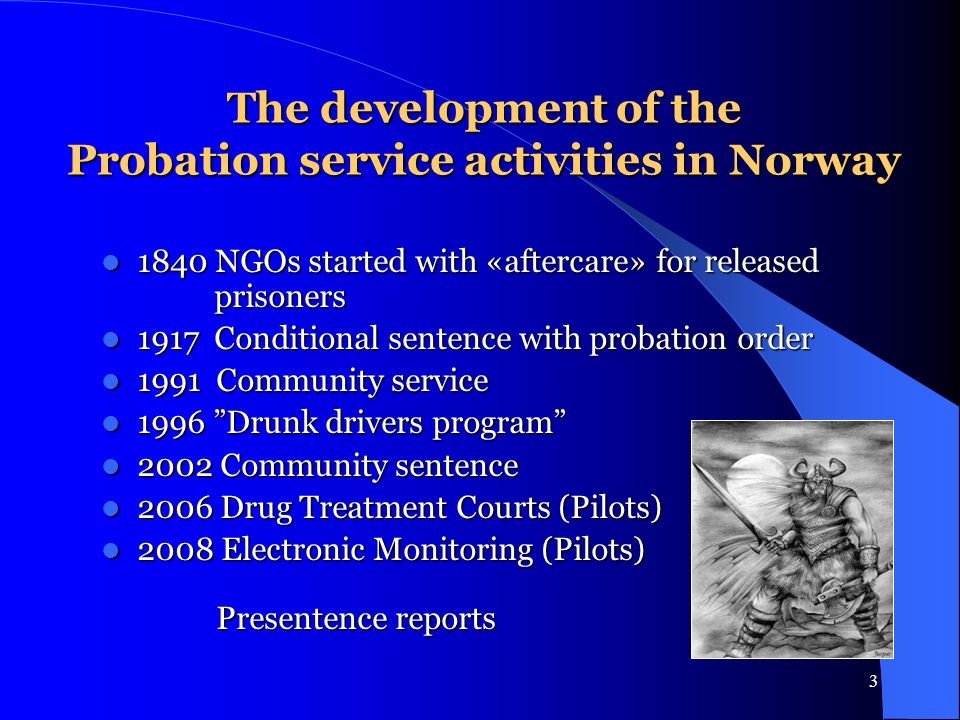 The development of the Probation service activities in Norway

- 1840 NGOs started with «aftercare» for released prisoners
- 1917 Conditional sentence with probation order
- 1991 Community service
- 1996 ”Drunk drivers program”
- 2002 Community sentence
- 2006 Drug Treatment Courts (Pilots)
- 2008 Electronic Monitoring (Pilots)

Presentence reports

3